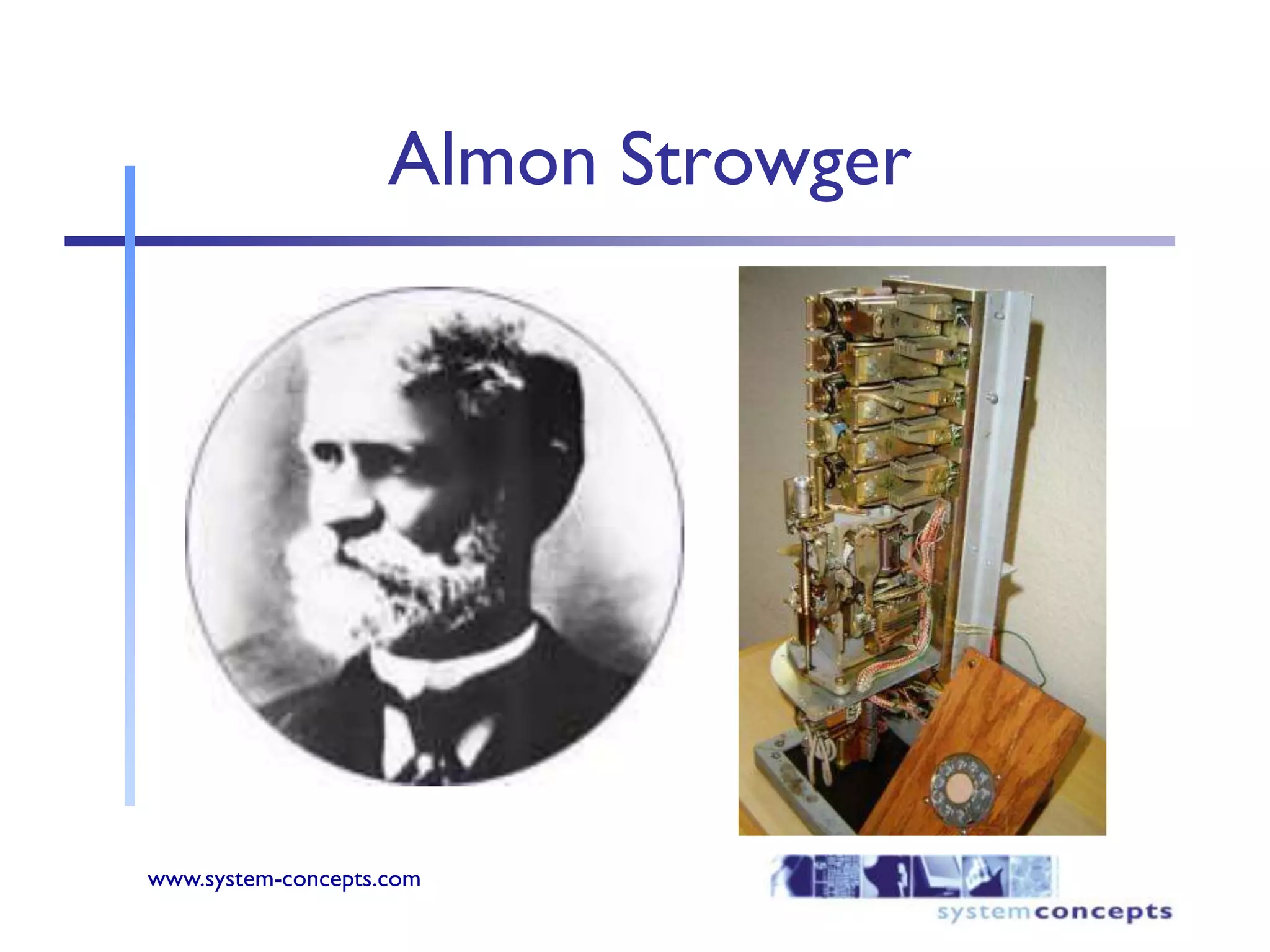 Almon Strowger

www.system-concepts.com

systemconcepts